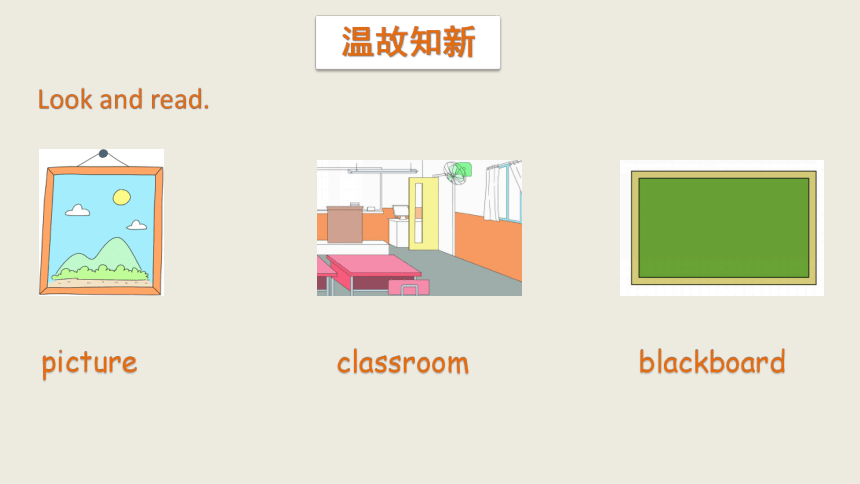 温故知新

Look and read.

picture

classroom

blackboard